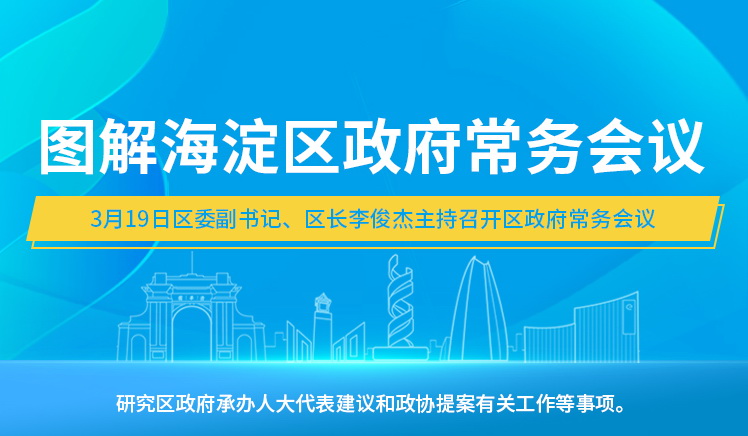 图解海淀区政府常务会议

3月19日区委副书记、区长李俊杰主持召开区政府常务会议

研究区政府承办人大代表建议和政协提案有关工作等事项。